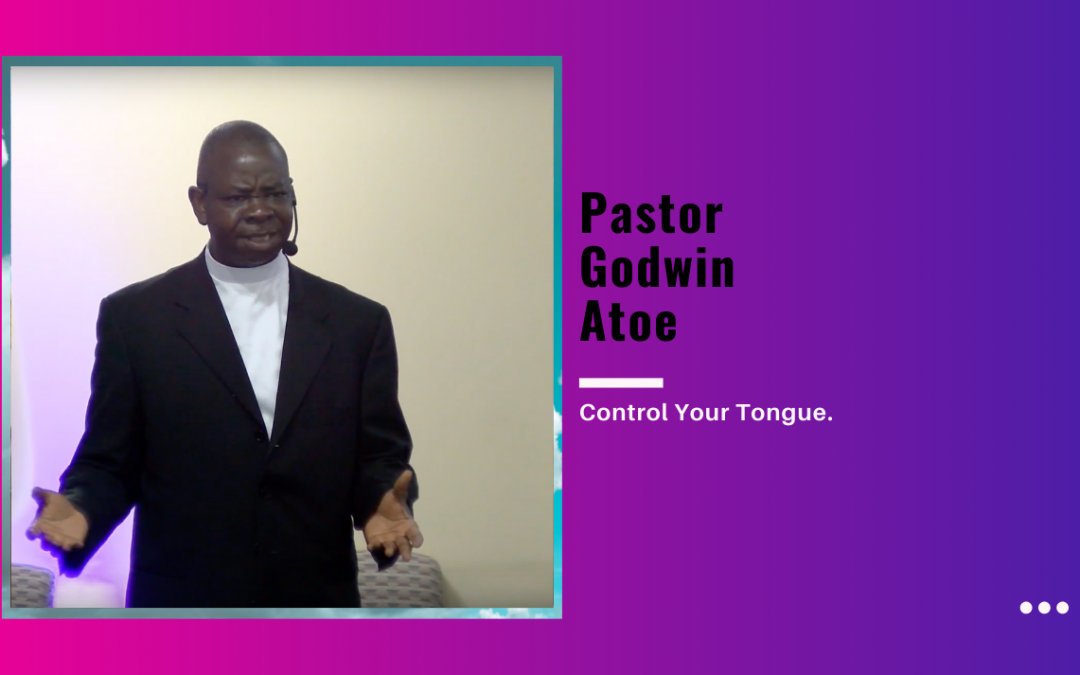 Pastor Godwin Atoe

Control Your Tongue.